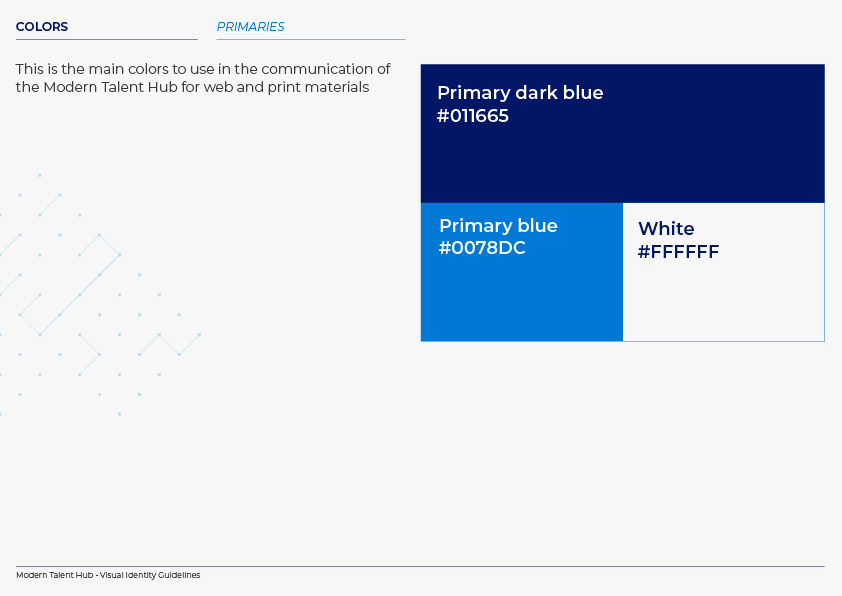 COLORS

PRIMARIES

This is the main colors to use in the communication of the Modern Talent Hub for web and print materials

Primary dark blue
#011665

Primary blue
#0078DC

White
#FFFFFF

Modern Talent Hub - Visual Identity Guidelines